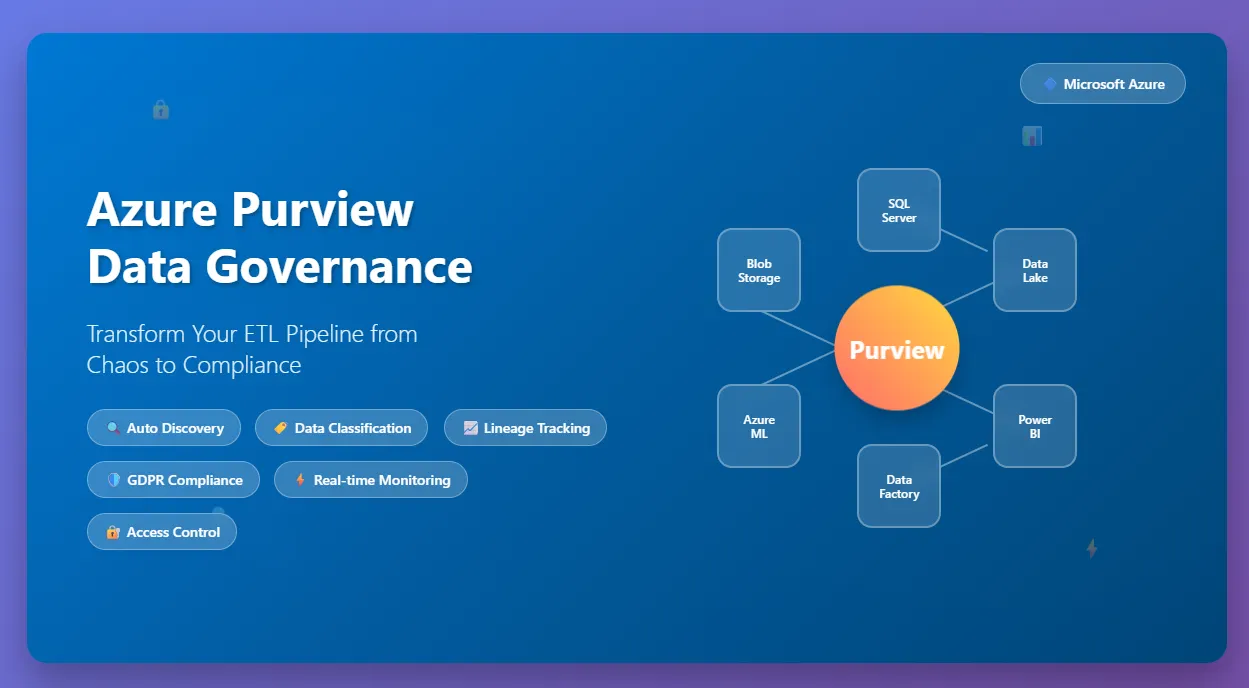 Microsoft Azure

Azure Purview
Data Governance

Transform Your ETL Pipeline from Chaos to Compliance

Auto Discovery
Data Classification
Lineage Tracking
GDPR Compliance
Real-time Monitoring
Access Control

SQL Server
Blob Storage
Data Lake
Purview
Azure ML
Power BI
Data Factory